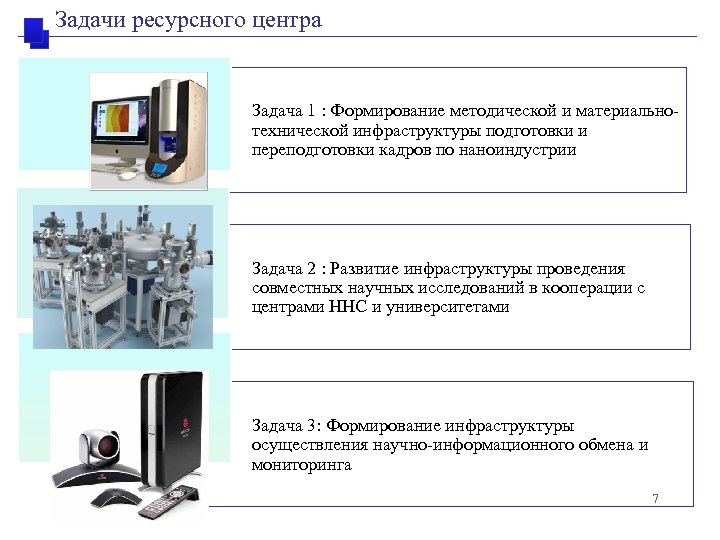 Задачи ресурсного центра

Задача 1 : Формирование методической и материально-технической инфраструктуры подготовки и переподготовки кадров по наноиндустрии

Задача 2 : Развитие инфраструктуры проведения совместных научных исследований в кооперации с центрами ННС и университетами

Задача 3: Формирование инфраструктуры осуществления научно-информационного обмена и мониторинга

7